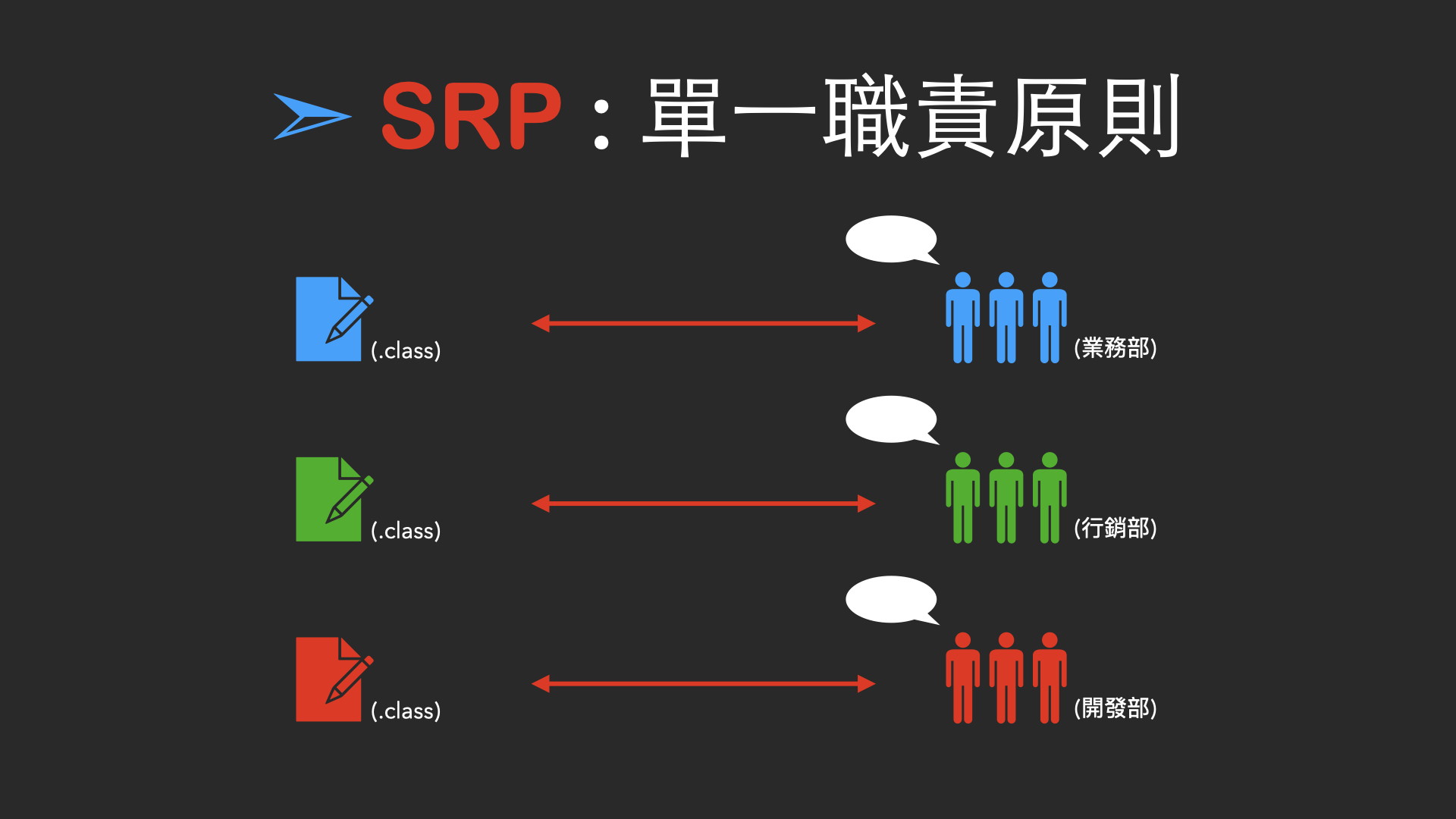 SRP：單一職責原則

(.class)

(業務部)

(.class)

(行銷部)

(.class)

(開發部)